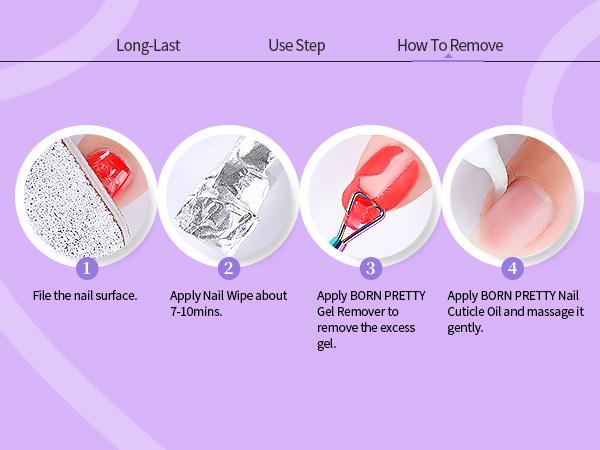 Long-Last

Use Step

How To Remove

1

File the nail surface.

2

Apply Nail Wipe about 7-10mins.

3

Apply BORN PRETTY Gel Remover to remove the excess gel.

4

Apply BORN PRETTY Nail Cuticle Oil and massage it gently.